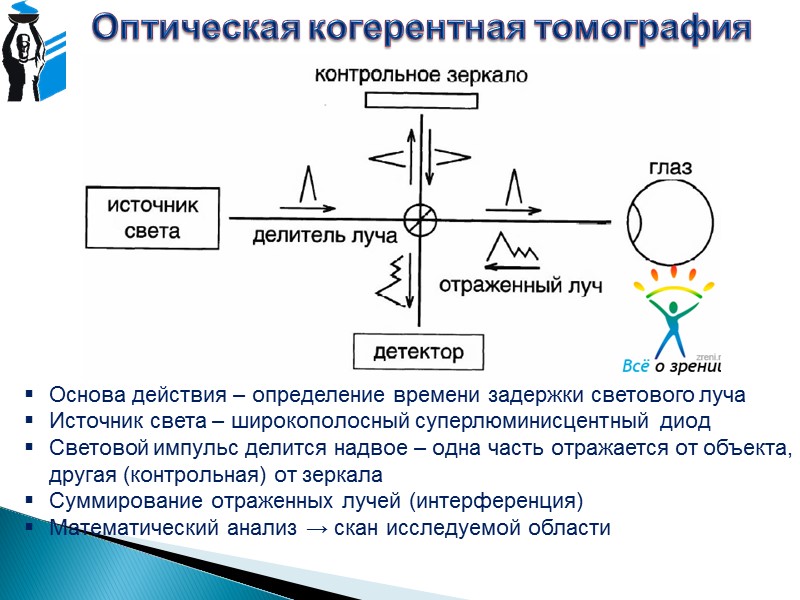 Оптическая когерентная томография

контрольное зеркало

источник света

делитель луча

глаз

отраженный луч

детектор

zreni.r

Всё о зрени

▪ Основа действия – определение времени задержки светового луча
▪ Источник света – широкополосный суперлюминисцентный диод
▪ Световой импульс делится надвое – одна часть отражается от объекта, другая (контрольная) от зеркала
▪ Суммирование отраженных лучей (интерференция)
▪ Математический анализ → скан исследуемой области